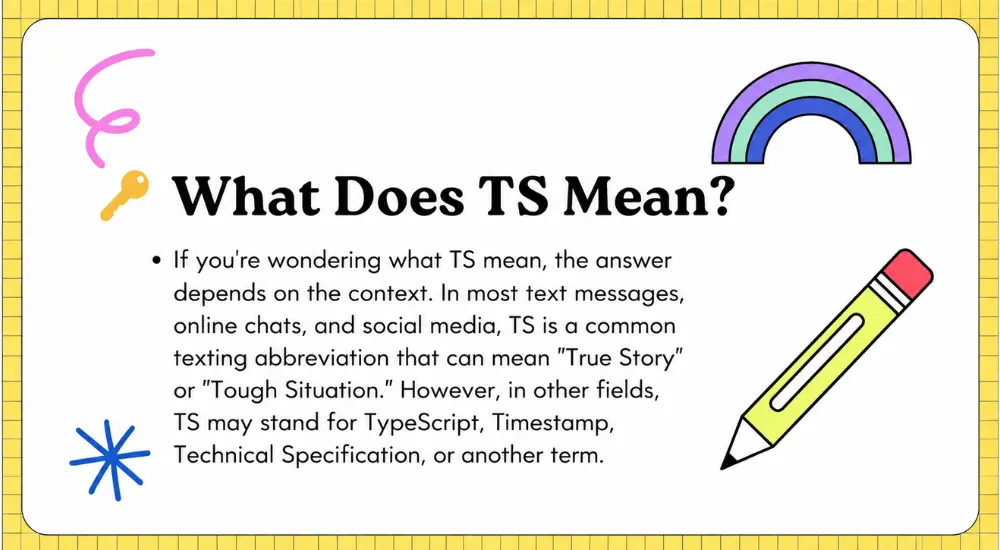 What Does TS Mean?

• If you're wondering what TS mean, the answer depends on the context. In most text messages, online chats, and social media, TS is a common texting abbreviation that can mean "True Story" or "Tough Situation." However, in other fields, TS may stand for TypeScript, Timestamp, Technical Specification, or another term.